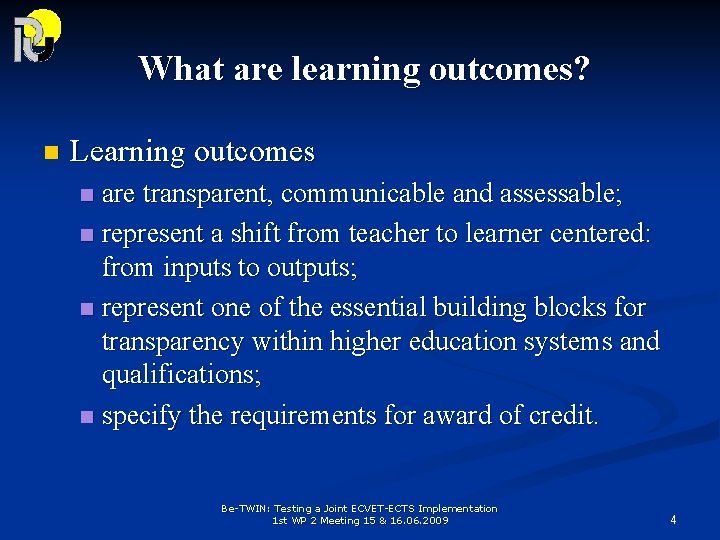 What are learning outcomes?

Learning outcomes

are transparent, communicable and assessable;

represent a shift from teacher to learner centered: from inputs to outputs;

represent one of the essential building blocks for transparency within higher education systems and qualifications;

specify the requirements for award of credit.

Be-TWIN: Testing a Joint ECVET-ECTS Implementation
1st WP 2 Meeting 15 & 16.06.2009

4